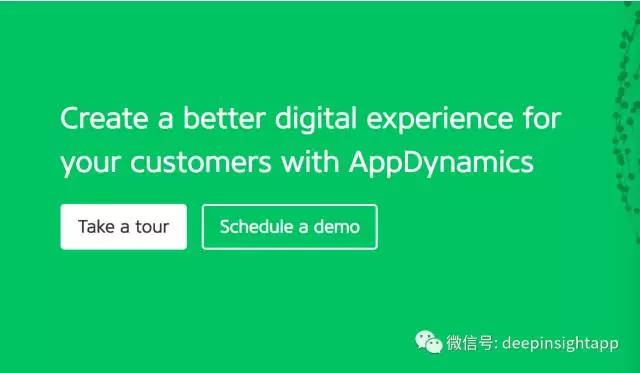 Create a better digital experience for your customers with AppDynamics

Take a tour

Schedule a demo

微信号: deepinsightapp